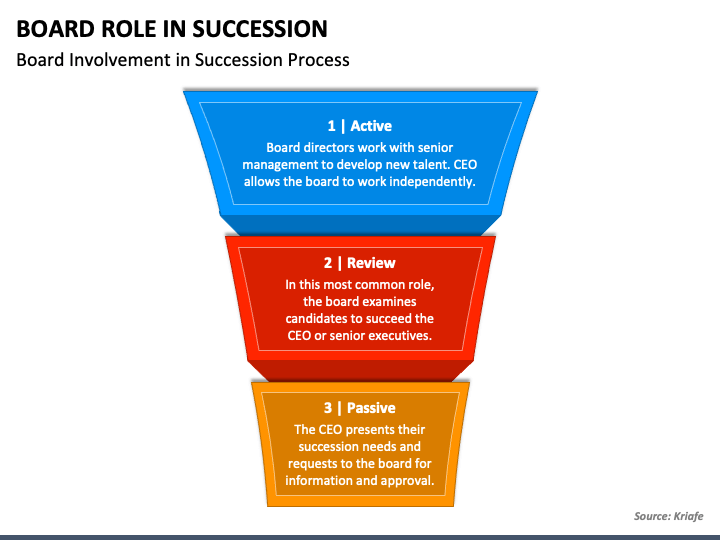 BOARD ROLE IN SUCCESSION

Board Involvement in Succession Process

1 | Active

Board directors work with senior management to develop new talent. CEO allows the board to work independently.

2 | Review

In this most common role, the board examines candidates to succeed the CEO or senior executives.

3 | Passive

The CEO presents their succession needs and requests to the board for information and approval.

Source: Kriafe